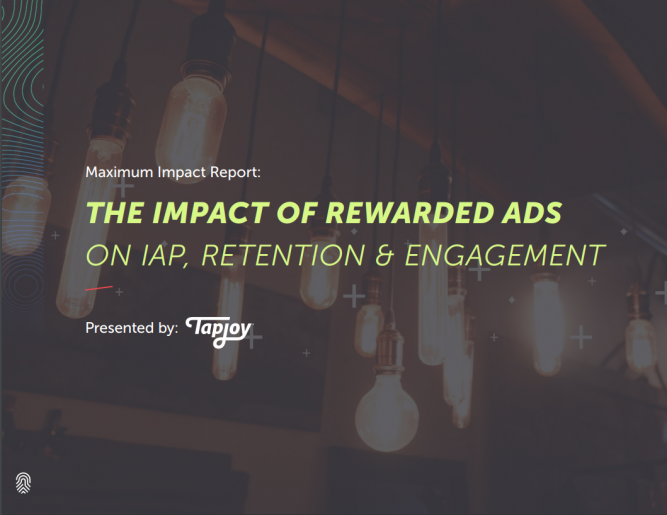 Maximum Impact Report:

THE IMPACT OF REWARDED ADS
ON IAP, RETENTION & ENGAGEMENT

Presented by: Tapjoy